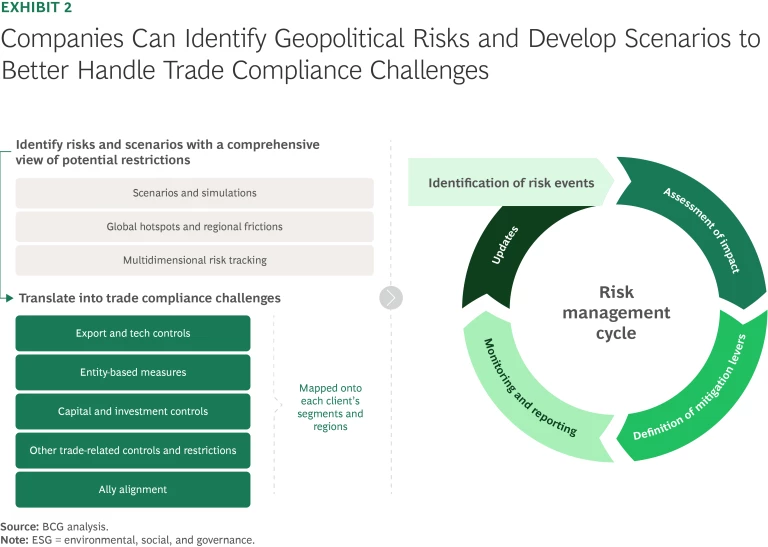 EXHIBIT 2

Companies Can Identify Geopolitical Risks and Develop Scenarios to Better Handle Trade Compliance Challenges

Identify risks and scenarios with a comprehensive view of potential restrictions

Scenarios and simulations

Global hotspots and regional frictions

Multidimensional risk tracking

Translate into trade compliance challenges

Export and tech controls

Entity-based measures

Capital and investment controls

Other trade-related controls and restrictions

Ally alignment

Mapped onto each client's segments and regions

Identification of risk events

Assessment of impact

Definition of mitigation levers

Monitoring and reporting

Updates

Risk management cycle

Source: BCG analysis.
Note: ESG = environmental, social, and governance.